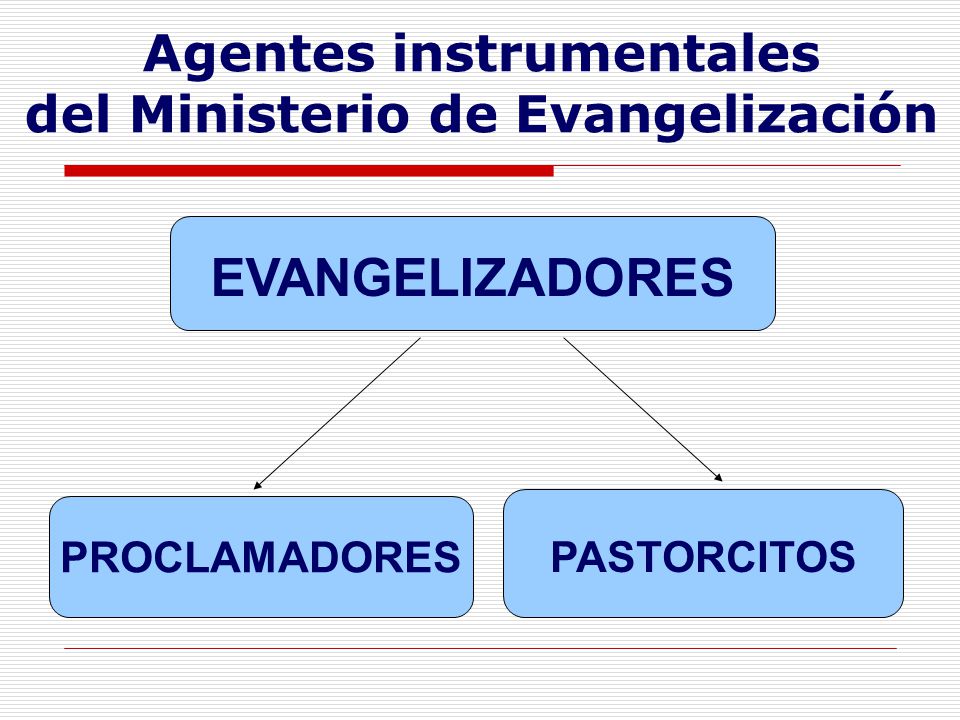 Agentes instrumentales del Ministerio de Evangelización

EVANGELIZADORES

PROCLAMADORES

PASTORCITOS